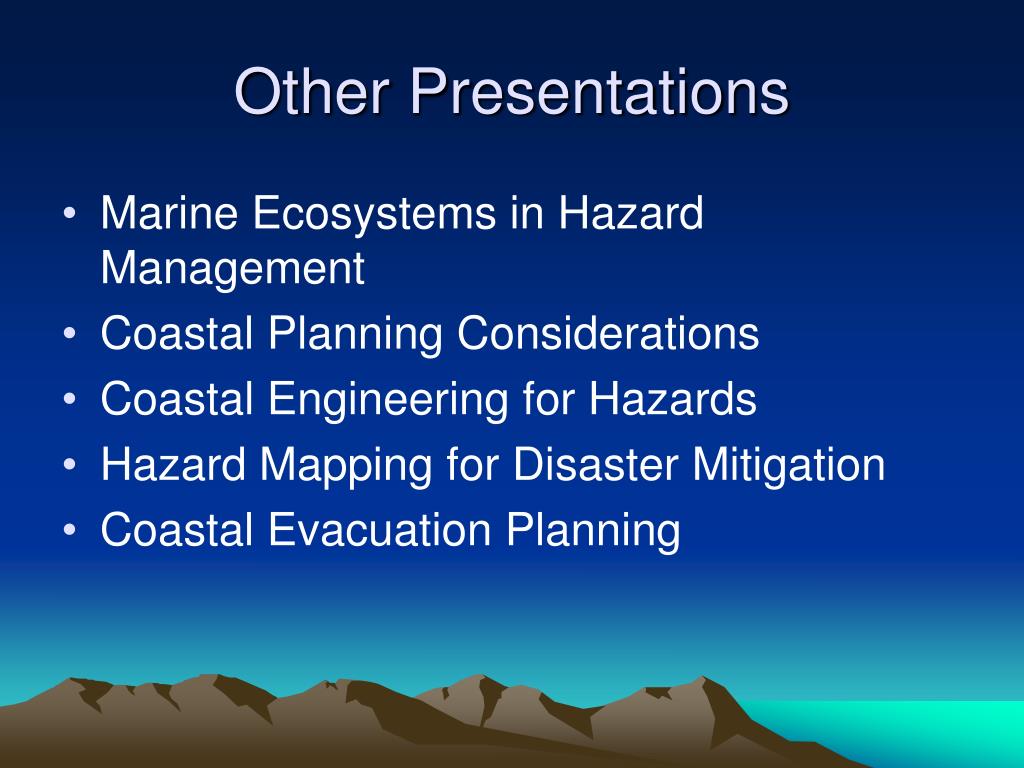 Other Presentations

• Marine Ecosystems in Hazard Management
• Coastal Planning Considerations
• Coastal Engineering for Hazards
• Hazard Mapping for Disaster Mitigation
• Coastal Evacuation Planning